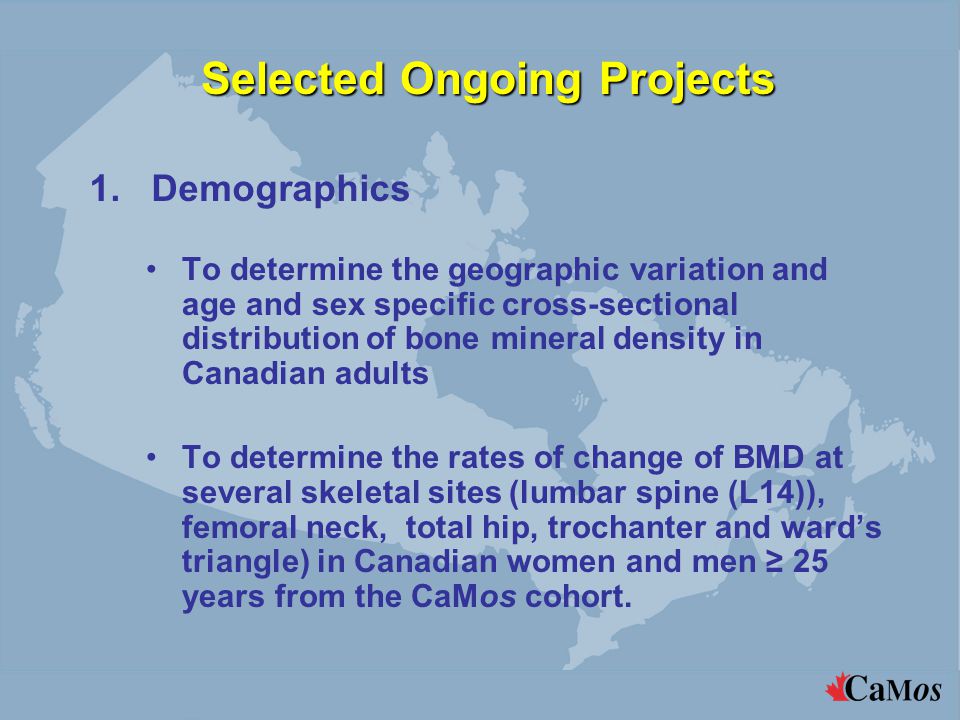 Selected Ongoing Projects

1. Demographics

• To determine the geographic variation and age and sex specific cross-sectional distribution of bone mineral density in Canadian adults

• To determine the rates of change of BMD at several skeletal sites (lumbar spine (L14)), femoral neck, total hip, trochanter and ward's triangle) in Canadian women and men ≥ 25 years from the CaMos cohort.

CaMos